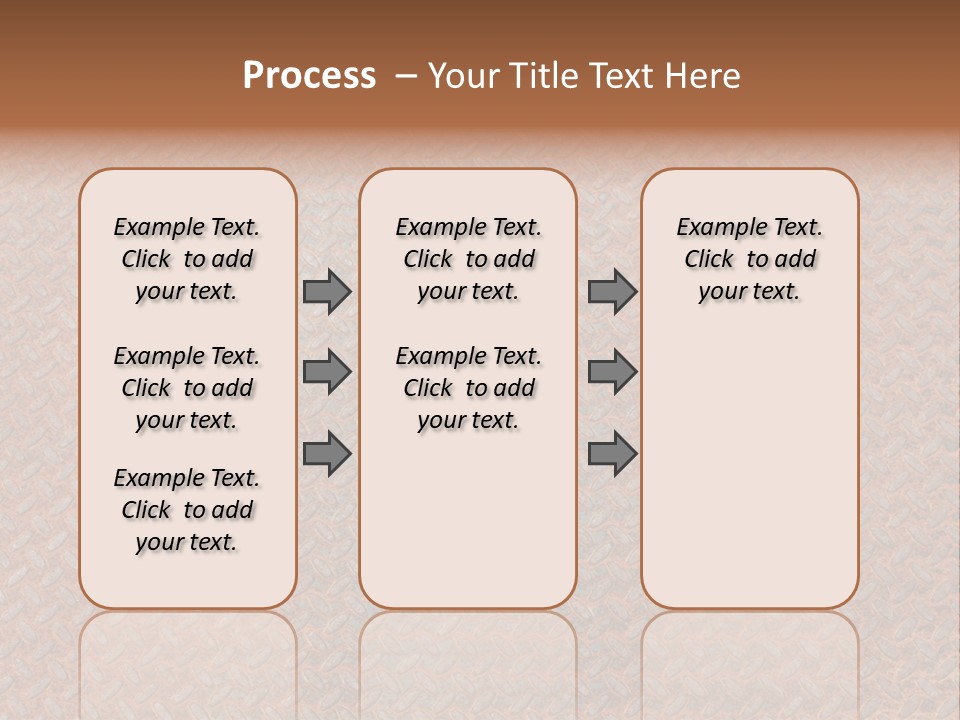 Process – Your Title Text Here

Example Text. Click to add your text.

Example Text. Click to add your text.

Example Text. Click to add your text.

Example Text. Click to add your text.

Example Text. Click to add your text.

Example Text. Click to add your text.